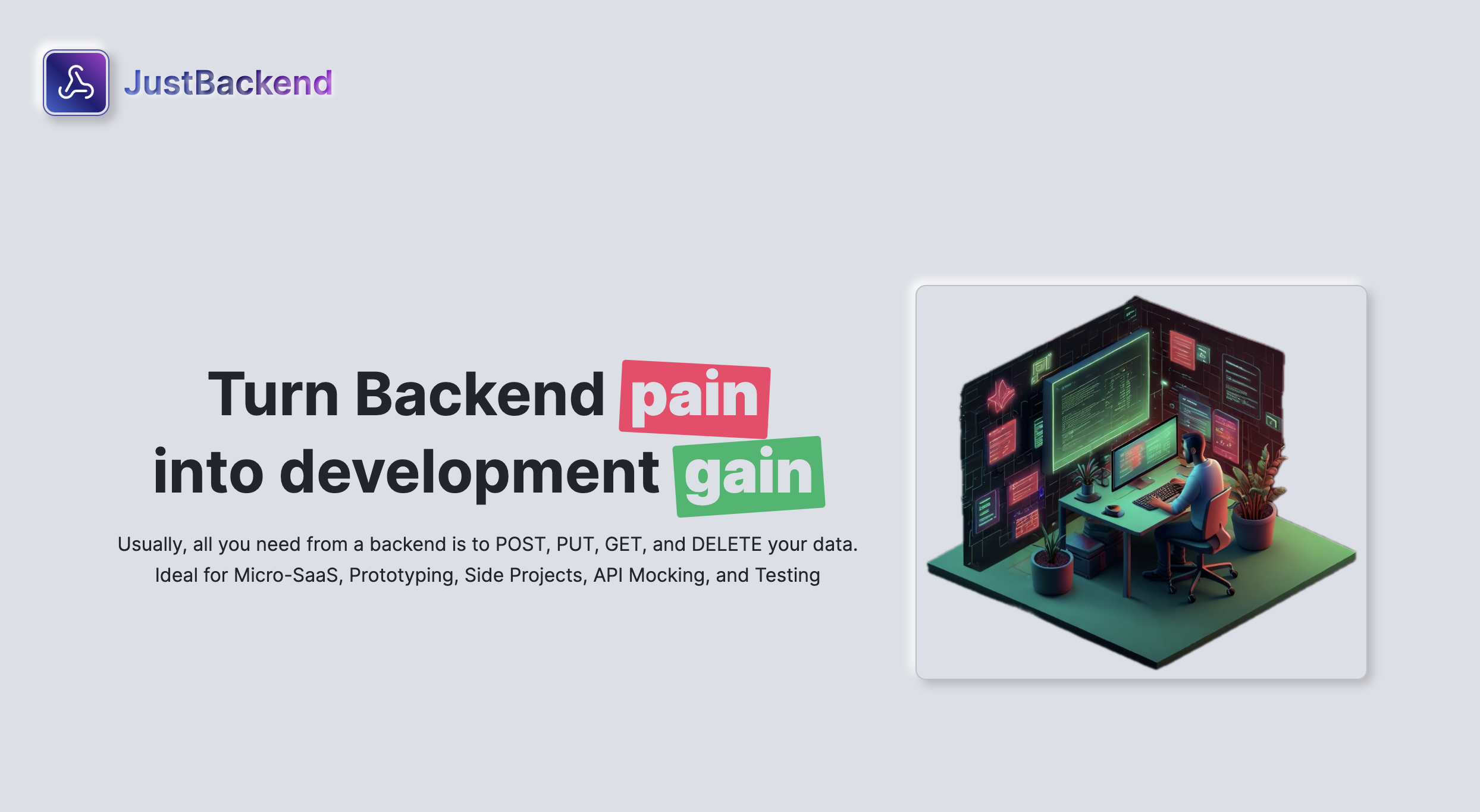 JustBackend

Turn Backend pain into development gain

Usually, all you need from a backend is to POST, PUT, GET, and DELETE your data. Ideal for Micro-SaaS, Prototyping, Side Projects, API Mocking, and Testing